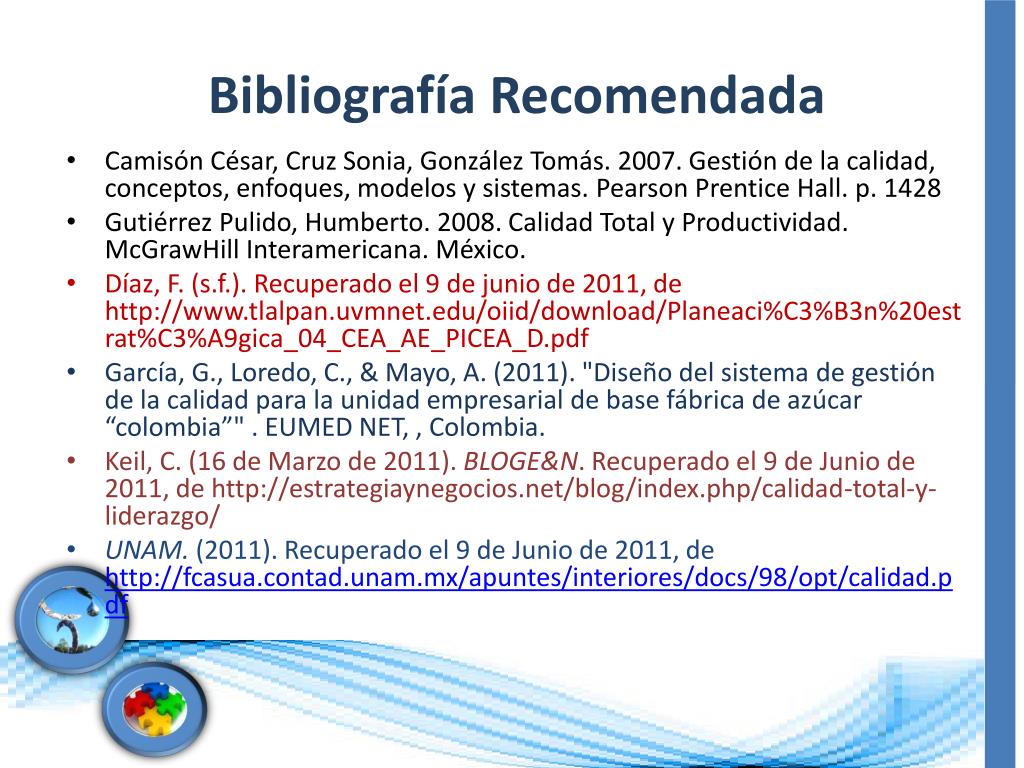 Bibliografía Recomendada

• Camisón César, Cruz Sonia, González Tomás. 2007. Gestión de la calidad, conceptos, enfoques, modelos y sistemas. Pearson Prentice Hall. p. 1428

• Gutiérrez Pulido, Humberto. 2008. Calidad Total y Productividad. McGrawHill Interamericana. México.

• Díaz, F. (s.f.). Recuperado el 9 de junio de 2011, de http://www.tlalpan.uvmnet.edu/oiid/download/Planeaci%C3%B3n%20estrat%C3%A9gica_04_CEA_AE_PICEA_D.pdf

• García, G., Loredo, C., & Mayo, A. (2011). "Diseño del sistema de gestión de la calidad para la unidad empresarial de base fábrica de azúcar “colombia”" . EUMED NET, , Colombia.

• Keil, C. (16 de Marzo de 2011). BLOGE&N. Recuperado el 9 de Junio de 2011, de http://estrategiaynegocios.net/blog/index.php/calidad-total-y-liderazgo/

• UNAM. (2011). Recuperado el 9 de Junio de 2011, de http://fcasua.contad.unam.mx/apuntes/interiores/docs/98/opt/calidad.pdf